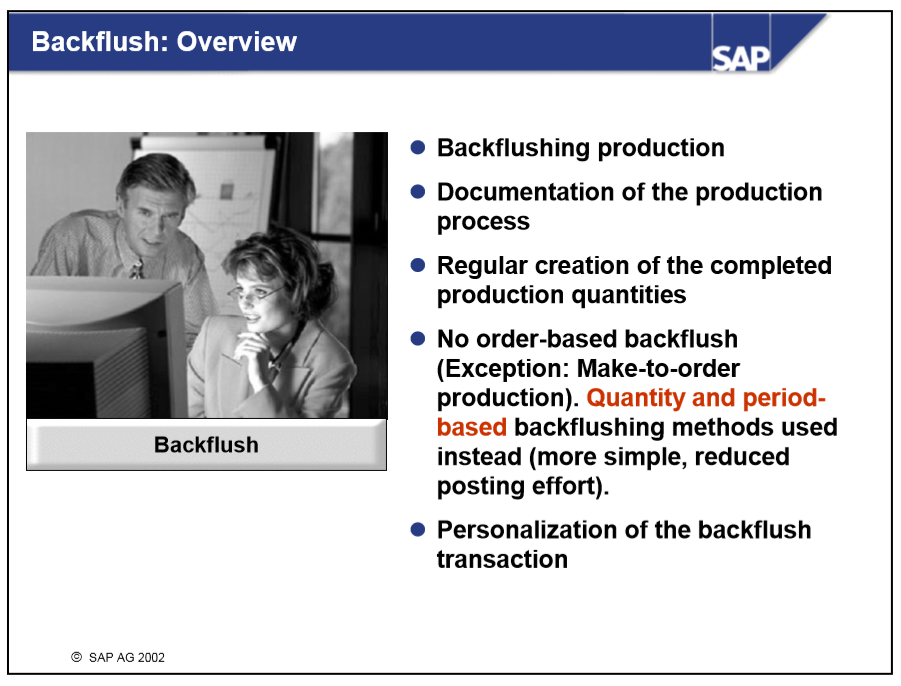 Backflush: Overview

SAP

Backflush

- Backflushing production
- Documentation of the production process
- Regular creation of the completed production quantities
- No order-based backflush (Exception: Make-to-order production). Quantity and period-based backflushing methods used instead (more simple, reduced posting effort).
- Personalization of the backflush transaction

© SAP AG 2002